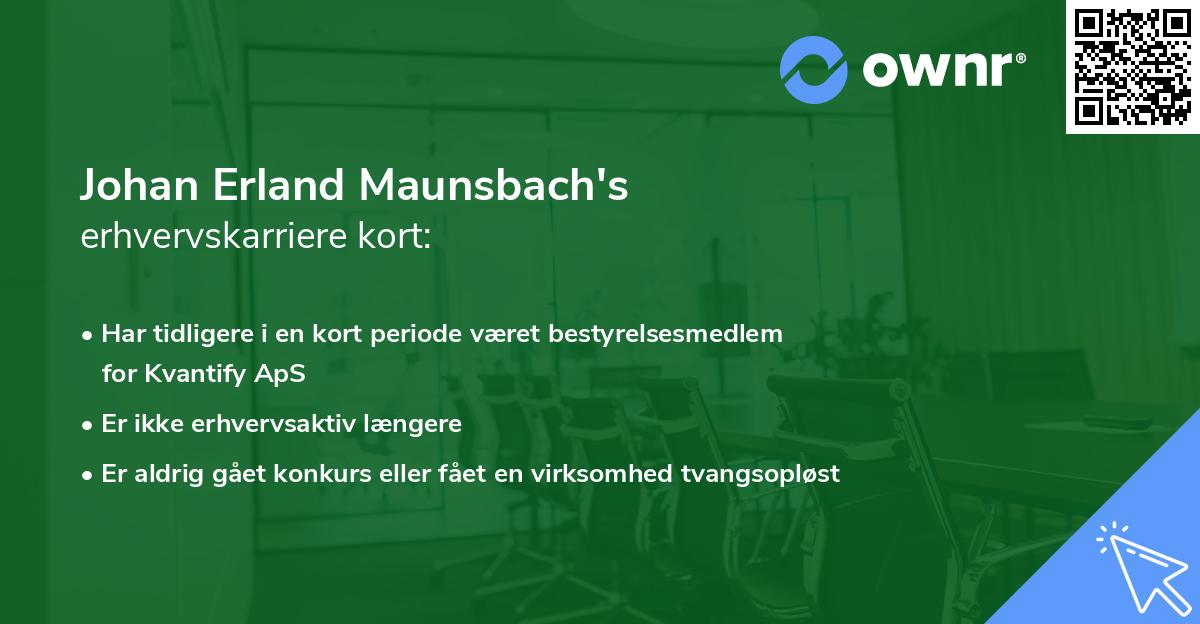 ownr®

Johan Erland Maunsbach's
erhvervskarriere kort:

• Har tidligere i en kort periode været bestyrelsesmedlem for Kvantify ApS
• Er ikke erhvervsaktiv længere
• Er aldrig gået konkurs eller fået en virksomhed tvangsopløst